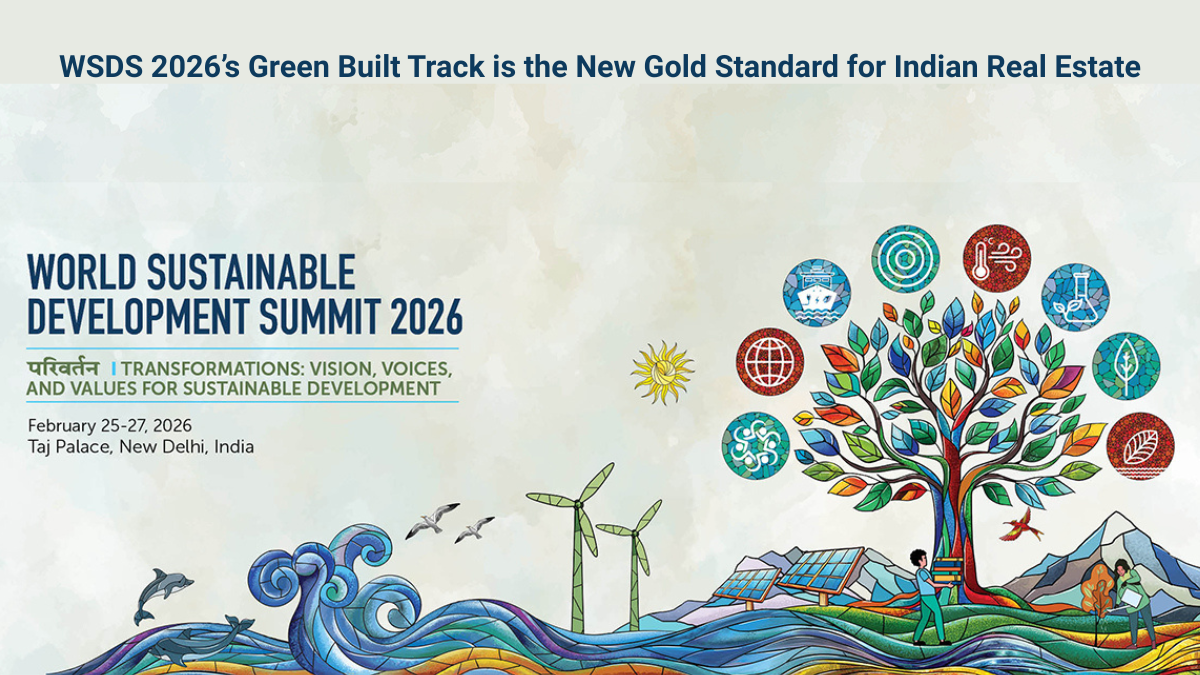 WSDS 2026's Green Built Track is the New Gold Standard for Indian Real Estate

WORLD SUSTAINABLE DEVELOPMENT SUMMIT 2026

परिवर्तन | TRANSFORMATIONS: VISION, VOICES, AND VALUES FOR SUSTAINABLE DEVELOPMENT

February 25-27, 2026
Taj Palace, New Delhi, India